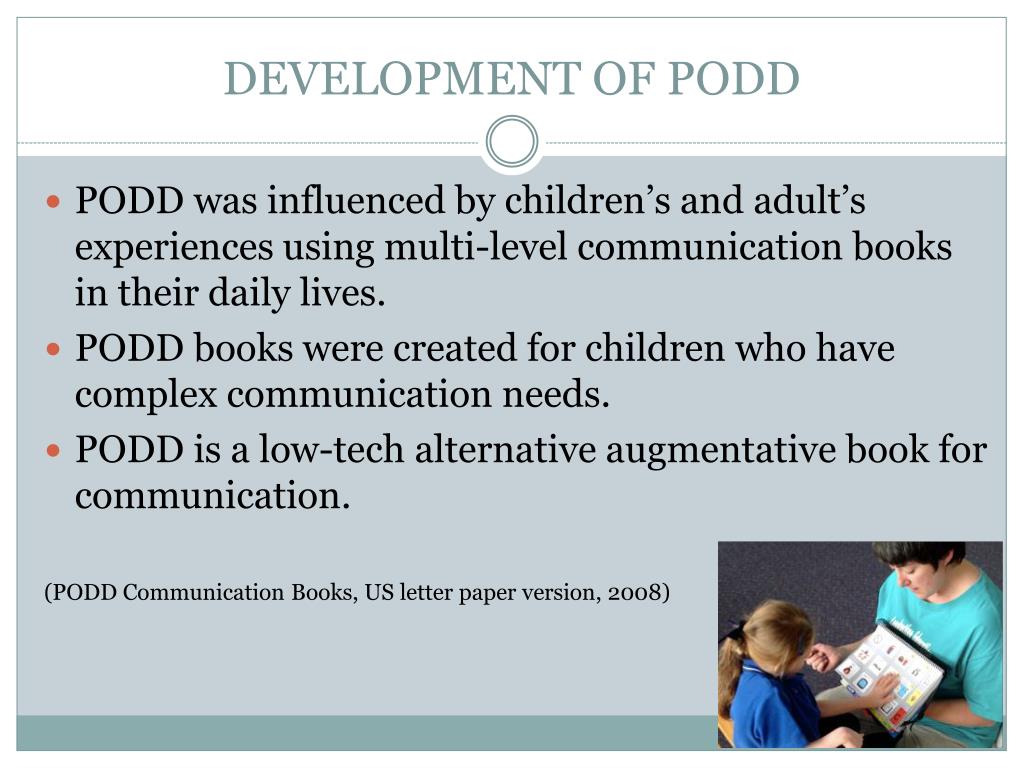 DEVELOPMENT OF PODD

- PODD was influenced by children’s and adult’s experiences using multi-level communication books in their daily lives.
- PODD books were created for children who have complex communication needs.
- PODD is a low-tech alternative augmentative book for communication.

(PODD Communication Books, US letter paper version, 2008)